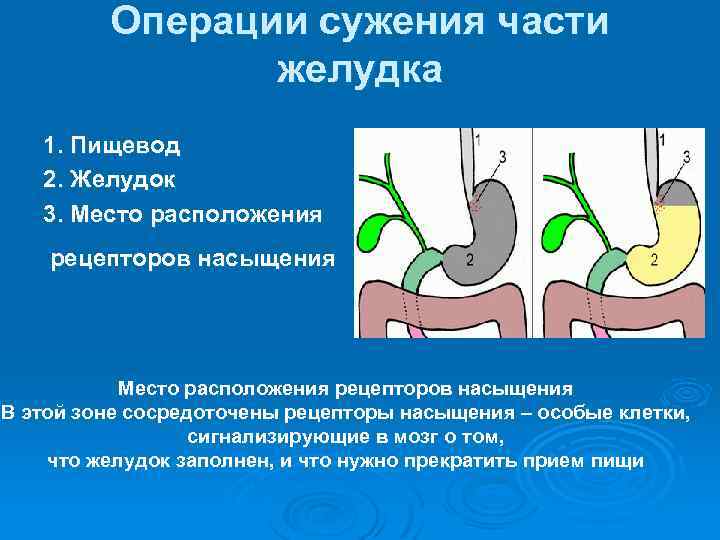 Операции сужения части желудка

1. Пищевод

2. Желудок

3. Место расположения

рецепторов насыщения

1

3

2

1

3

2

Место расположения рецепторов насыщения
В этой зоне сосредоточены рецепторы насыщения – особые клетки, сигнализирующие в мозг о том, что желудок заполнен, и что нужно прекратить прием пищи